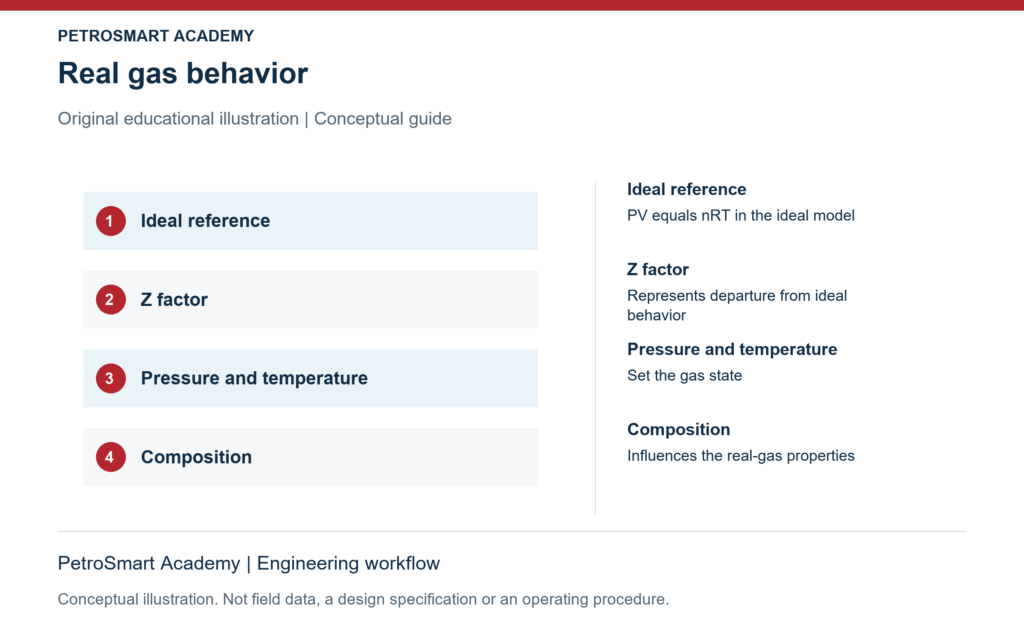 PETROSMART ACADEMY

Real gas behavior

Original educational illustration | Conceptual guide

1 Ideal reference

2 Z factor

3 Pressure and temperature

4 Composition

Ideal reference

PV equals nRT in the ideal model

Z factor

Represents departure from ideal behavior

Pressure and temperature

Set the gas state

Composition

Influences the real-gas properties

PetroSmart Academy | Engineering workflow

Conceptual illustration. Not field data, a design specification or an operating procedure.